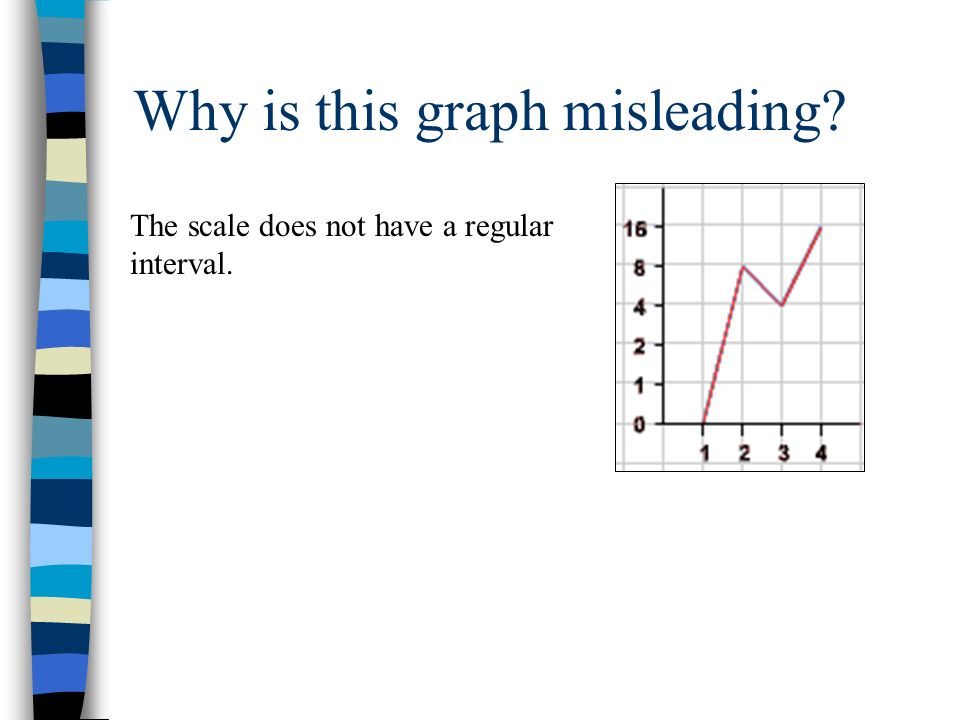 Why is this graph misleading?

The scale does not have a regular interval.

16
8
4
2
1
0
1 2 3 4